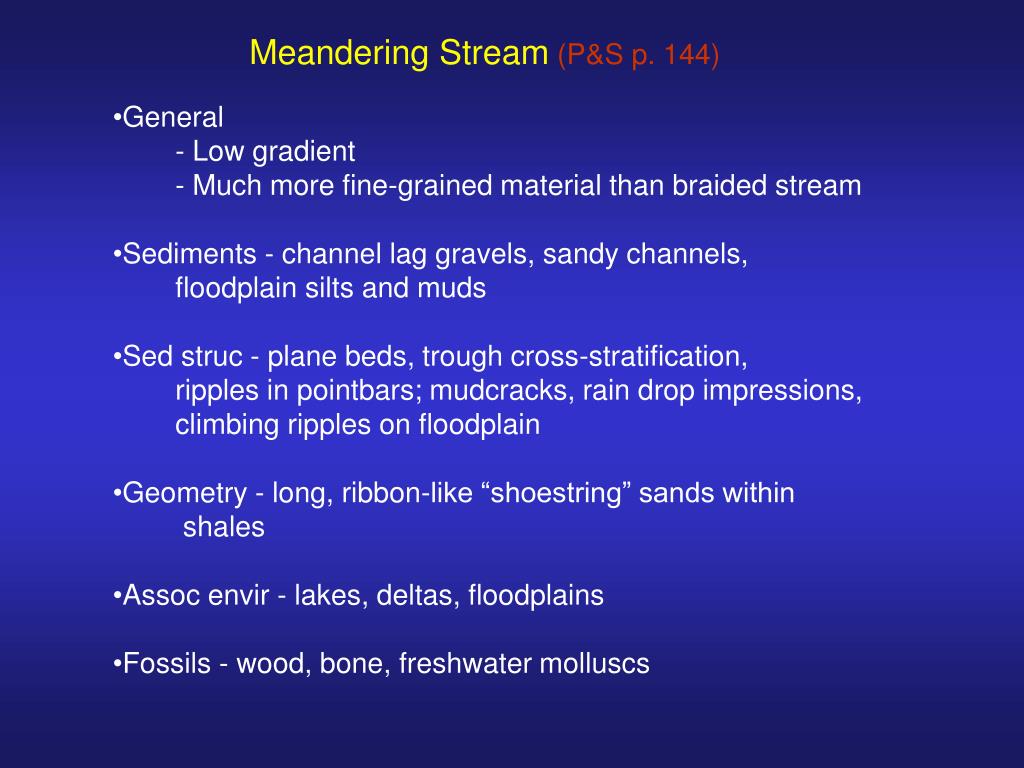 Meandering Stream (P&S p. 144)

•General
- Low gradient
- Much more fine-grained material than braided stream

•Sediments - channel lag gravels, sandy channels, floodplain silts and muds

•Sed struc - plane beds, trough cross-stratification, ripples in pointbars; mudcracks, rain drop impressions, climbing ripples on floodplain

•Geometry - long, ribbon-like “shoestring” sands within shales

•Assoc envir - lakes, deltas, floodplains

•Fossils - wood, bone, freshwater molluscs